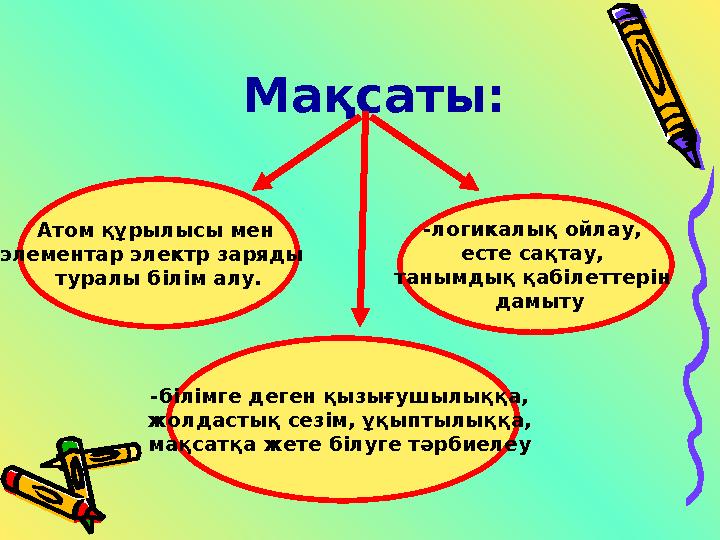 Мақсаты:

Атом құрылысы мен элементар электр заряды туралы білім алу.

-логикалық ойлау, есте сақтау, танымдық қабілеттерін дамыту

-білімге деген қызығушылыққа, жолдастық сезім, ұқыптылыққа, мақсатқа жете білуге тәрбиелеу